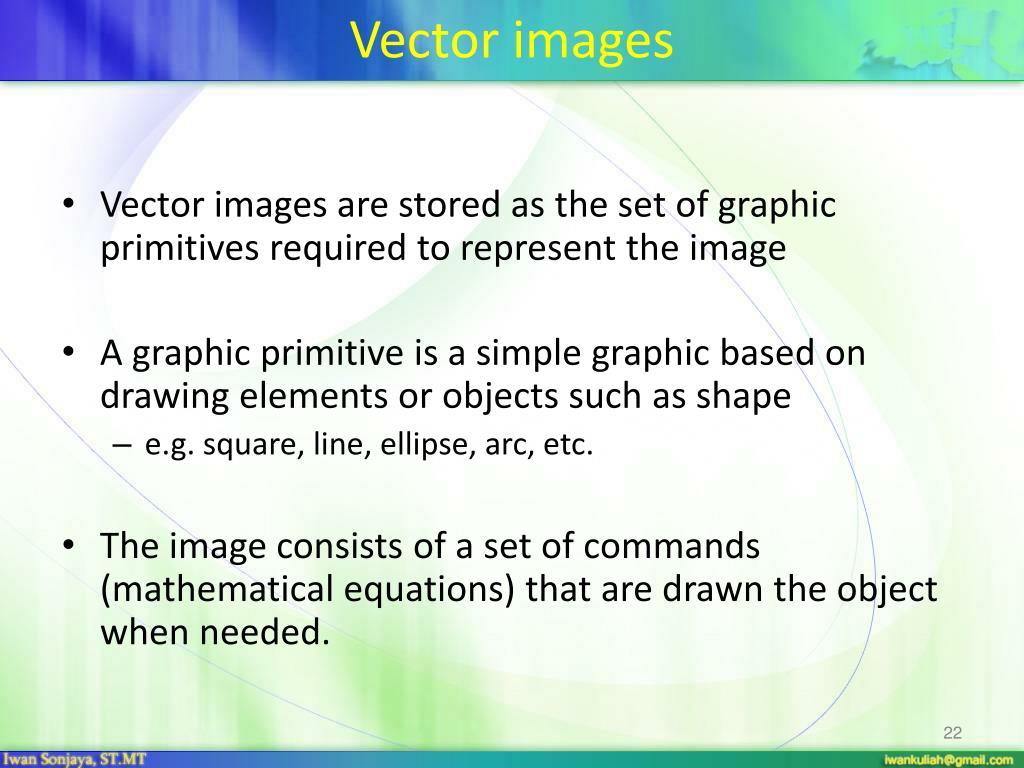 Vector images

• Vector images are stored as the set of graphic primitives required to represent the image

• A graphic primitive is a simple graphic based on drawing elements or objects such as shape
– e.g. square, line, ellipse, arc, etc.

• The image consists of a set of commands (mathematical equations) that are drawn the object when needed.

22

Iwan Sonjaya, ST.MT

iwankuliah@gmail.com